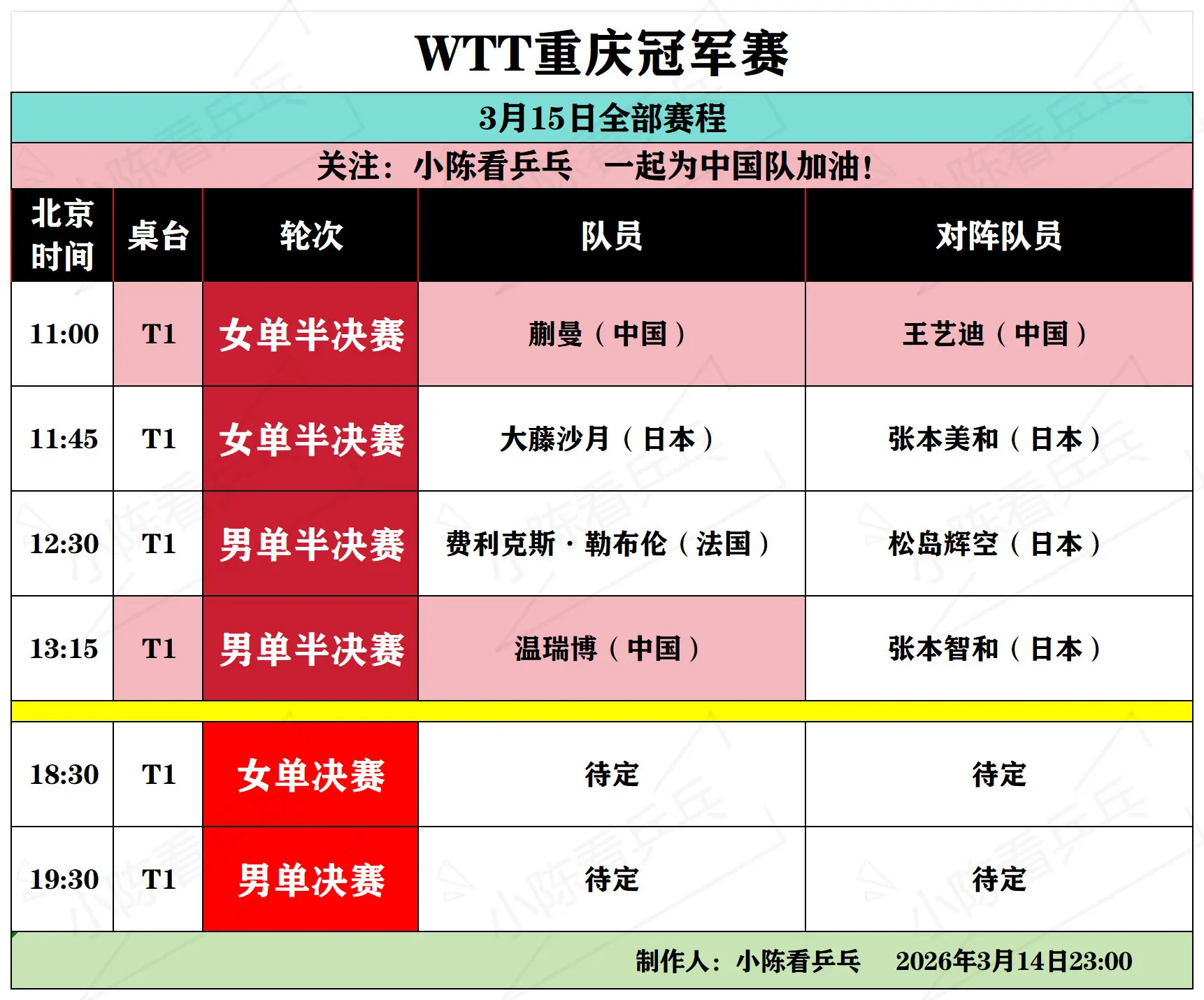 WTT重庆冠军赛

3月15日全部赛程

关注：小陈看乒乓　一起为中国队加油！

| 北京时间 | 桌台 | 轮次 | 队员 | 对阵队员 |
|---|---|---|---|---|
| 11:00 | T1 | 女单半决赛 | 蒯曼（中国） | 王艺迪（中国） |
| 11:45 | T1 | 女单半决赛 | 大藤沙月（日本） | 张本美和（日本） |
| 12:30 | T1 | 男单半决赛 | 费利克斯·勒布伦（法国） | 松岛辉空（日本） |
| 13:15 | T1 | 男单半决赛 | 温瑞博（中国） | 张本智和（日本） |
| 18:30 | T1 | 女单决赛 | 待定 | 待定 |
| 19:30 | T1 | 男单决赛 | 待定 | 待定 |

制作人：小陈看乒乓　2026年3月14日23:00